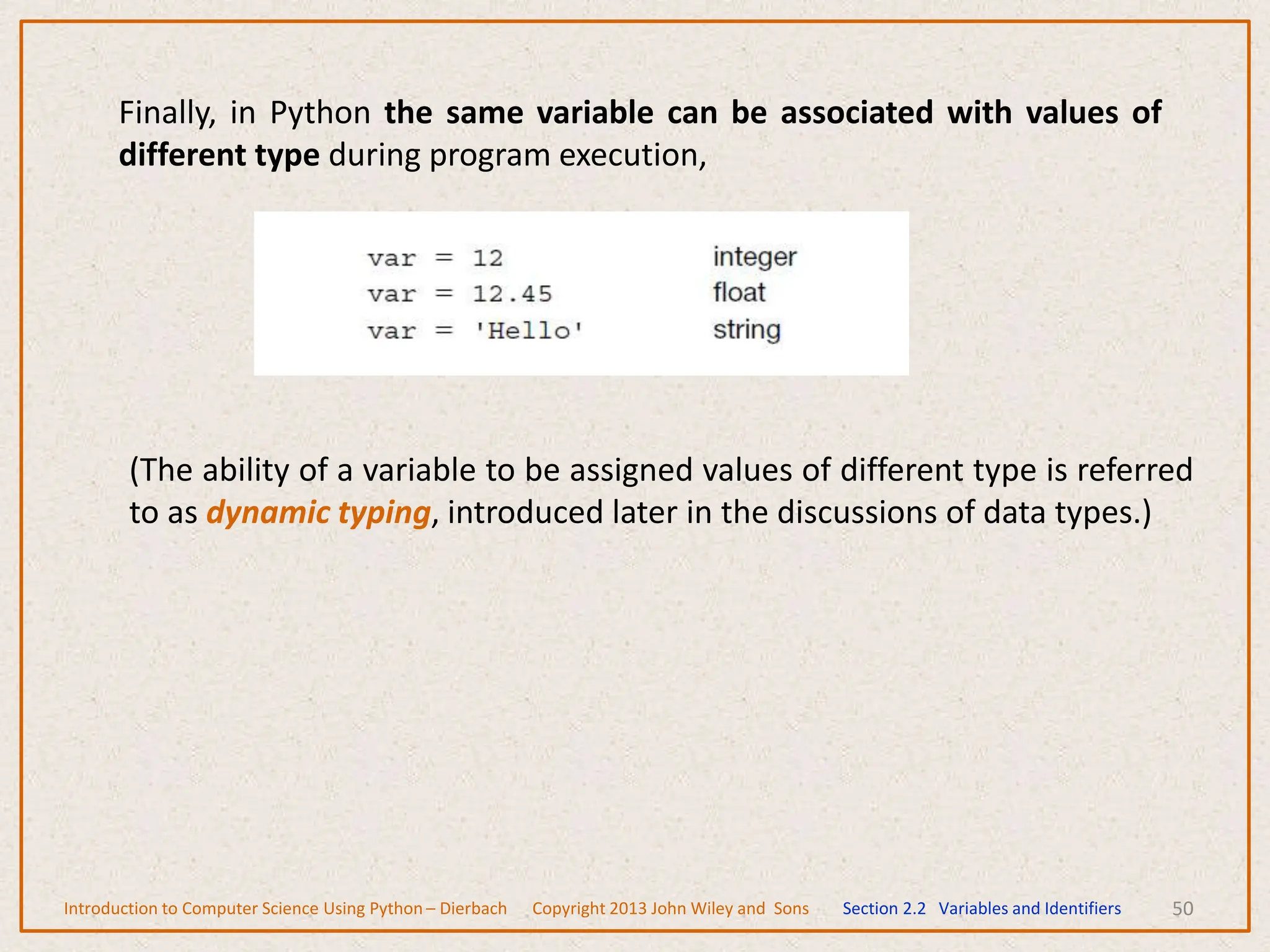 Finally, in Python the same variable can be associated with values of different type during program execution,

var = 12 integer
var = 12.45 float
var = 'Hello' string

(The ability of a variable to be assigned values of different type is referred to as dynamic typing, introduced later in the discussions of data types.)

Introduction to Computer Science Using Python – Dierbach Copyright 2013 John Wiley and Sons Section 2.2 Variables and Identifiers 50